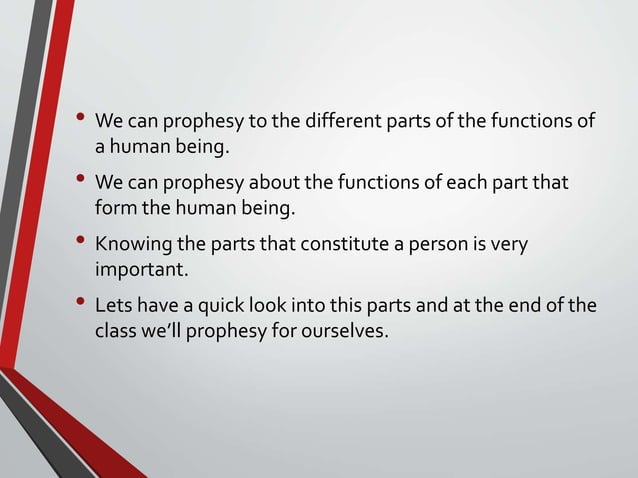 • We can prophesy to the different parts of the functions of a human being.

• We can prophesy about the functions of each part that form the human being.

• Knowing the parts that constitute a person is very important.

• Lets have a quick look into this parts and at the end of the class we'll prophesy for ourselves.